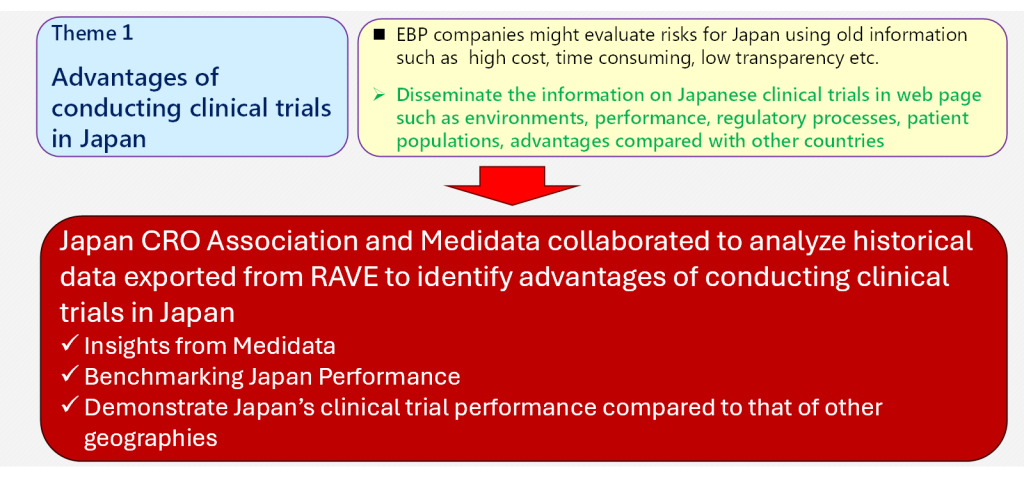 Theme 1

Advantages of conducting clinical trials in Japan

■ EBP companies might evaluate risks for Japan using old information such as high cost, time consuming, low transparency etc.

➢ Disseminate the information on Japanese clinical trials in web page such as environments, performance, regulatory processes, patient populations, advantages compared with other countries

Japan CRO Association and Medidata collaborated to analyze historical data exported from RAVE to identify advantages of conducting clinical trials in Japan

✓ Insights from Medidata
✓ Benchmarking Japan Performance
✓ Demonstrate Japan's clinical trial performance compared to that of other geographies